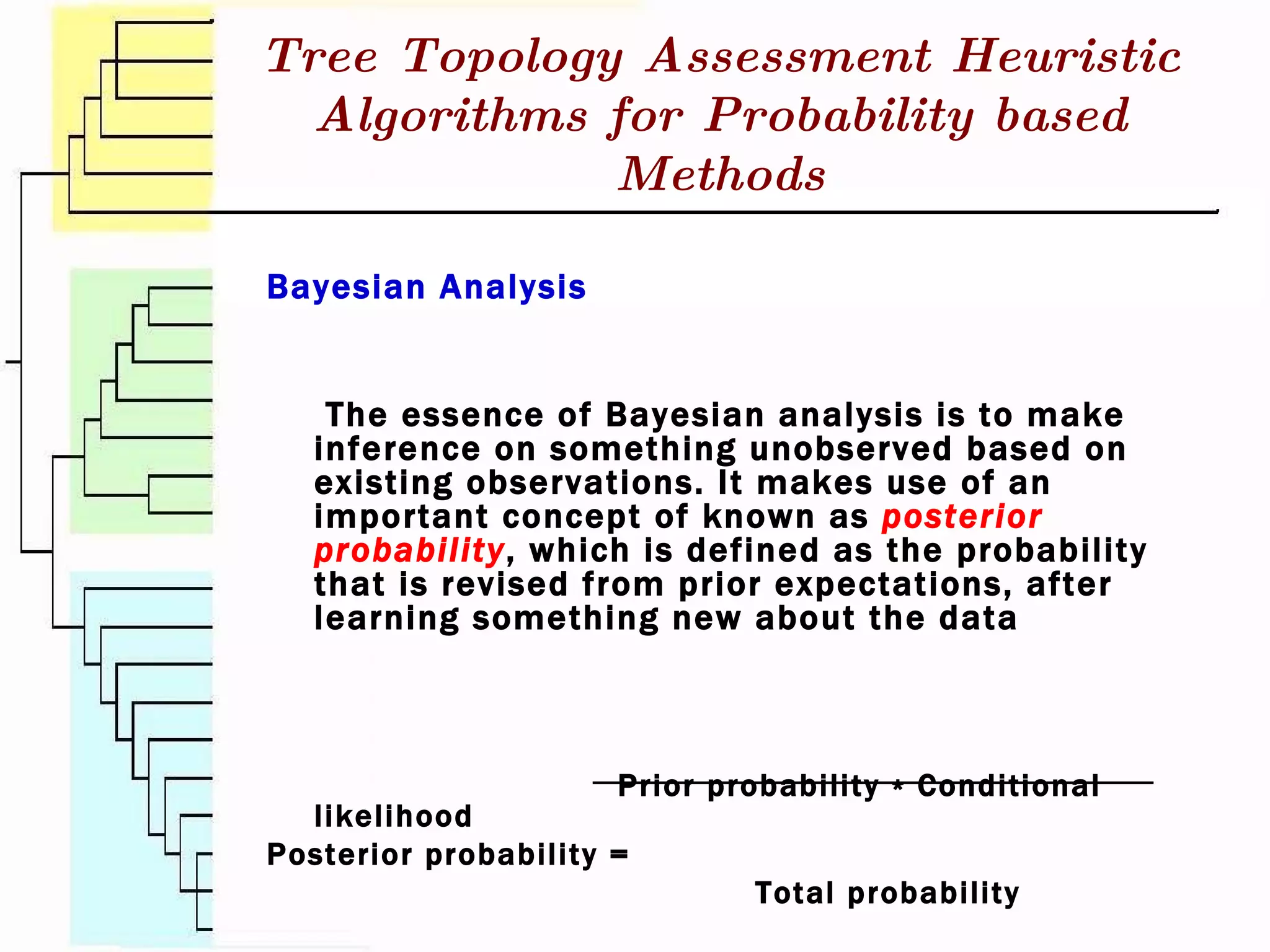 Tree Topology Assessment Heuristic Algorithms for Probability based Methods

Bayesian Analysis

The essence of Bayesian analysis is to make inference on something unobserved based on existing observations. It makes use of an important concept of known as posterior probability, which is defined as the probability that is revised from prior expectations, after learning something new about the data

Prior probability * Conditional likelihood

Posterior probability =

Total probability